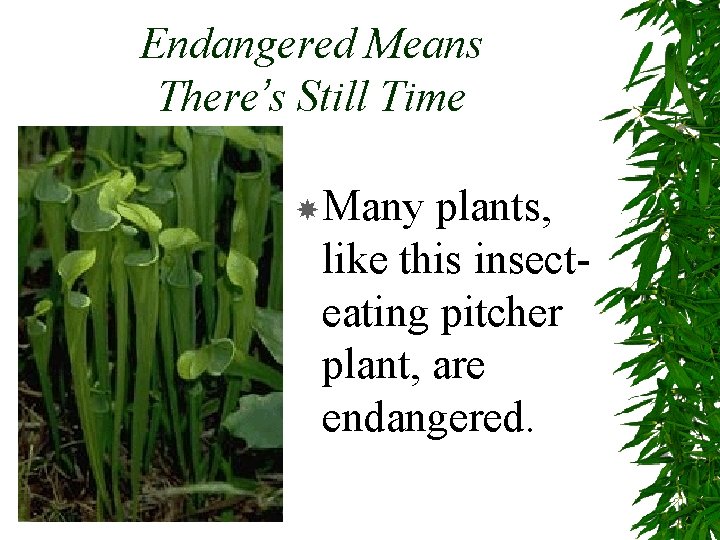 Endangered Means
There's Still Time

Many plants, like this insect-eating pitcher plant, are endangered.